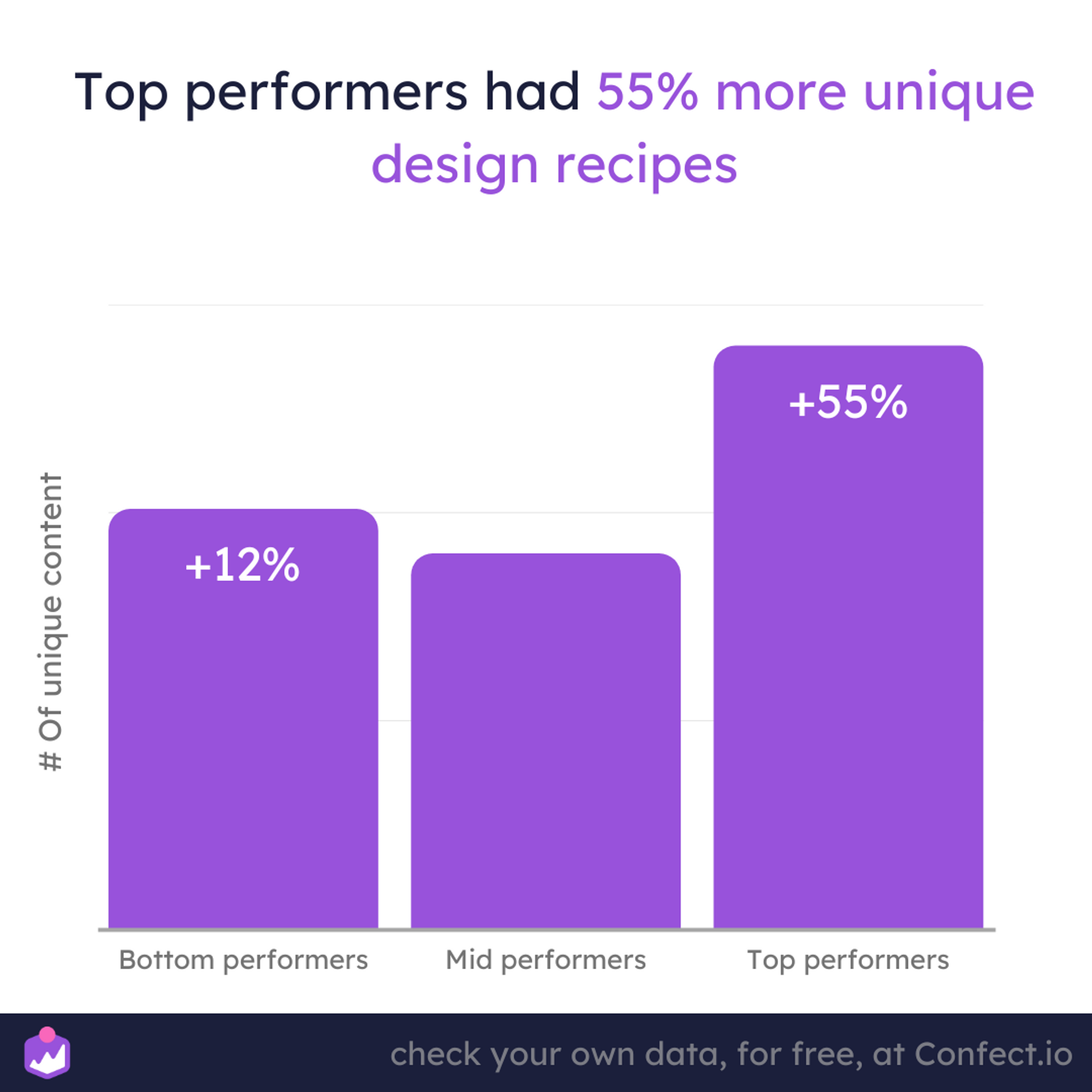 Top performers had 55% more unique design recipes

# Of unique content

+12%

+55%

Bottom performers

Mid performers

Top performers

check your own data, for free, at Confect.io